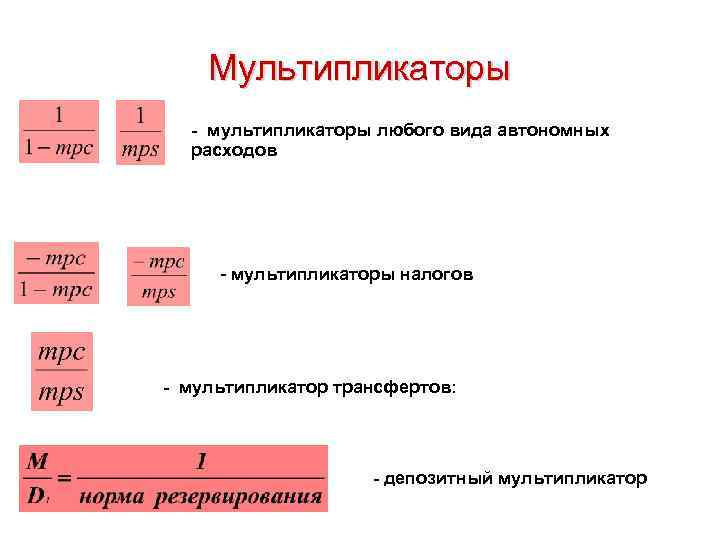 Мультипликаторы

$\frac{1}{1-mpc}$ $\frac{1}{mps}$ - мультипликаторы любого вида автономных расходов

$\frac{-mpc}{1-mpc}$ $\frac{-mpc}{mps}$ - мультипликаторы налогов

$\frac{mpc}{mps}$ - мультипликатор трансфертов:

$\frac{M}{D} = \frac{1}{\text{норма резервирования}}$ - депозитный мультипликатор